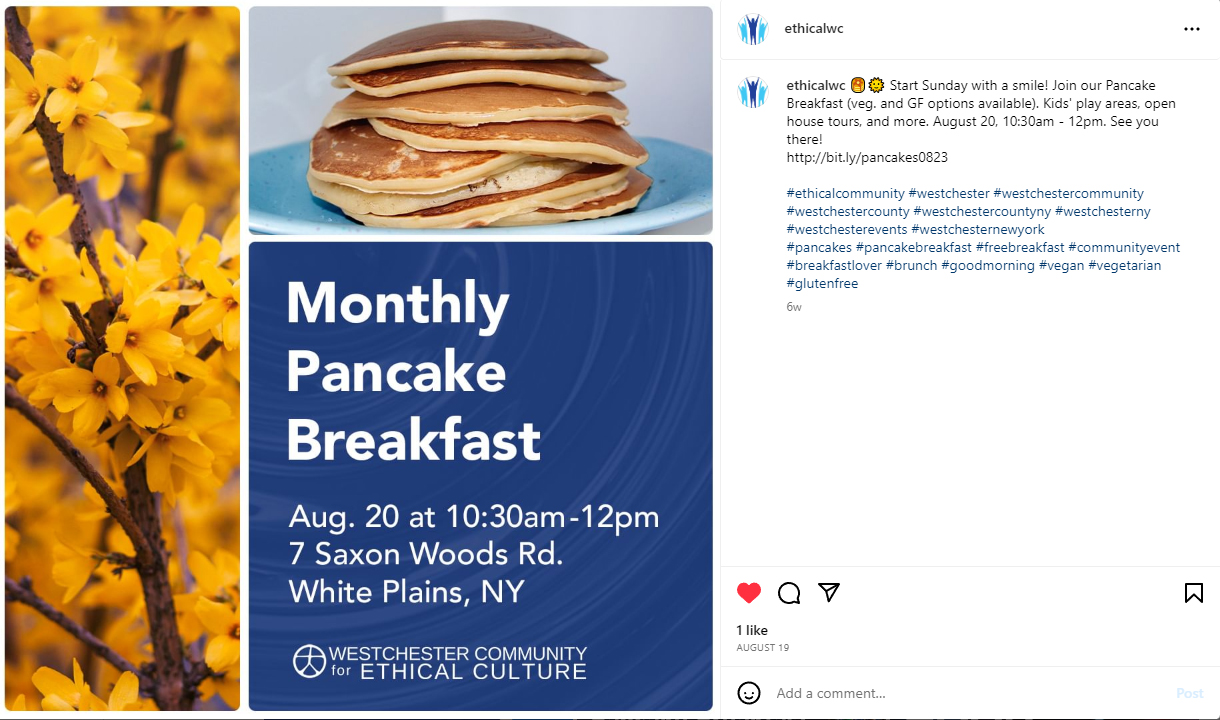 Monthly Pancake Breakfast

Aug. 20 at 10:30am-12pm
7 Saxon Woods Rd.
White Plains, NY

WESTCHESTER COMMUNITY for ETHICAL CULTURE

ethicalwc

ethicalwc 🥞🌞 Start Sunday with a smile! Join our Pancake Breakfast (veg. and GF options available). Kids' play areas, open house tours, and more. August 20, 10:30am - 12pm. See you there!
http://bit.ly/pancakes0823

#ethicalcommunity #westchester #westchestercommunity #westchestercounty #westchestercountyny #westchesterny #westchesterevents #westchesternewyork #pancakes #pancakebreakfast #freebreakfast #communityevent #breakfastlover #brunch #goodmorning #vegan #vegetarian #glutenfree

6w

1 like
AUGUST 19

Add a comment...

Post